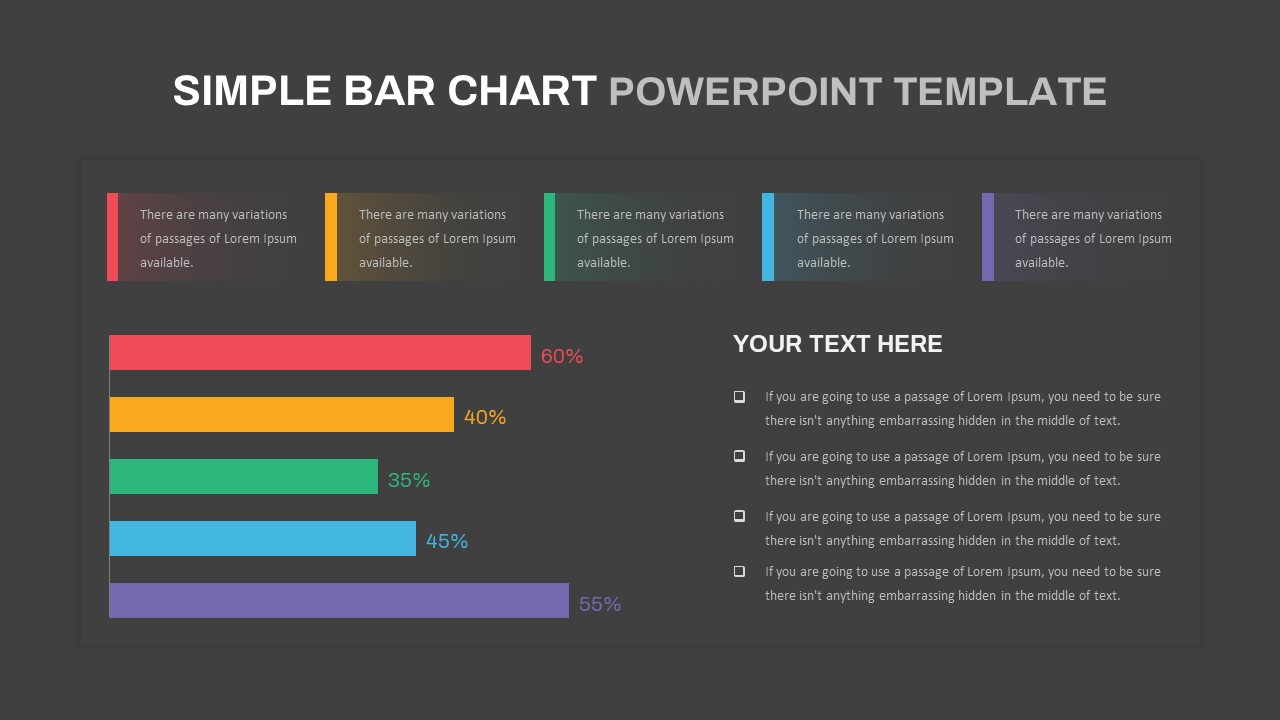 SIMPLE BAR CHART POWERPOINT TEMPLATE

There are many variations of passages of Lorem Ipsum available.

There are many variations of passages of Lorem Ipsum available.

There are many variations of passages of Lorem Ipsum available.

There are many variations of passages of Lorem Ipsum available.

There are many variations of passages of Lorem Ipsum available.

60%

40%

35%

45%

55%

YOUR TEXT HERE

If you are going to use a passage of Lorem Ipsum, you need to be sure there isn't anything embarrassing hidden in the middle of text.

If you are going to use a passage of Lorem Ipsum, you need to be sure there isn't anything embarrassing hidden in the middle of text.

If you are going to use a passage of Lorem Ipsum, you need to be sure there isn't anything embarrassing hidden in the middle of text.

If you are going to use a passage of Lorem Ipsum, you need to be sure there isn't anything embarrassing hidden in the middle of text.